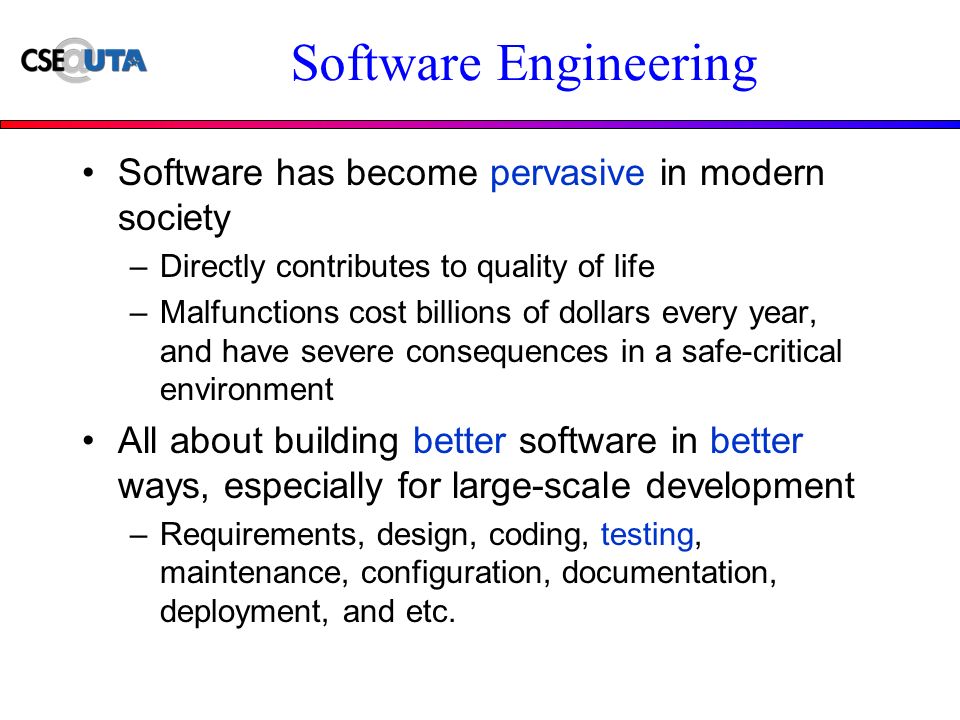 CSE@UTA

Software Engineering

• Software has become pervasive in modern society

– Directly contributes to quality of life

– Malfunctions cost billions of dollars every year, and have severe consequences in a safe-critical environment

• All about building better software in better ways, especially for large-scale development

– Requirements, design, coding, testing, maintenance, configuration, documentation, deployment, and etc.